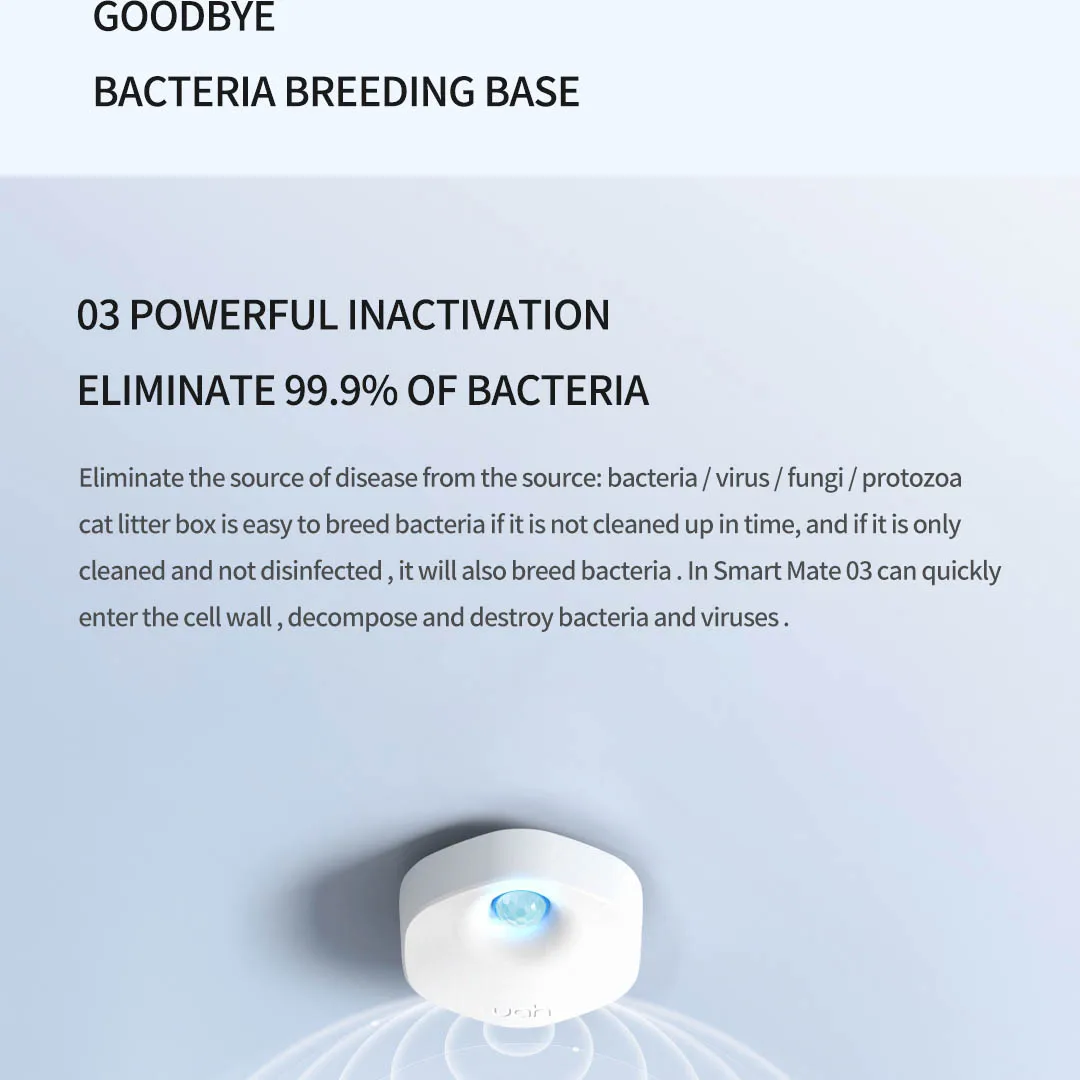 GOODBYE

BACTERIA BREEDING BASE

03 POWERFUL INACTIVATION

ELIMINATE 99.9% OF BACTERIA

Eliminate the source of disease from the source: bacteria / virus / fungi / protozoa cat litter box is easy to breed bacteria if it is not cleaned up in time, and if it is only cleaned and not disinfected , it will also breed bacteria . In Smart Mate 03 can quickly enter the cell wall , decompose and destroy bacteria and viruses .

uah